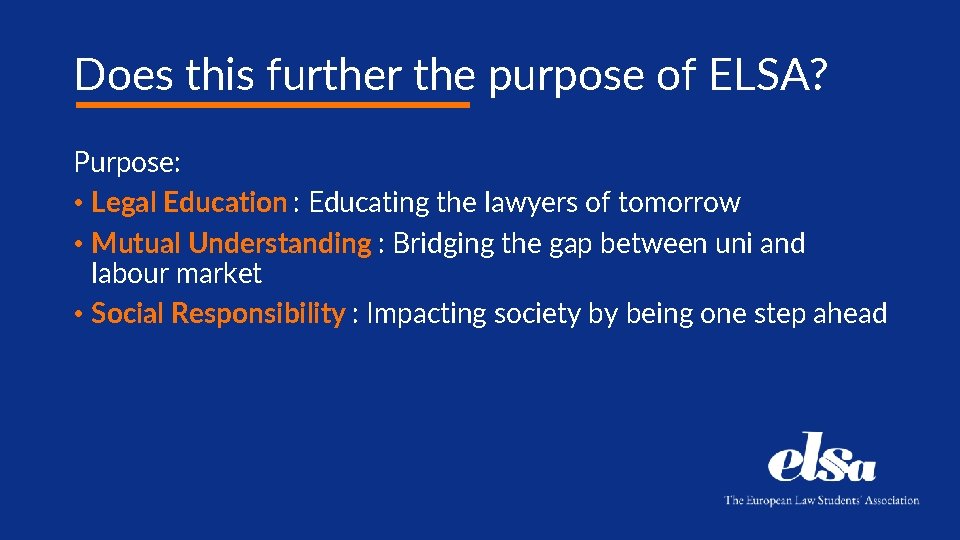 Does this further the purpose of ELSA?

Purpose:

• Legal Education : Educating the lawyers of tomorrow

• Mutual Understanding : Bridging the gap between uni and labour market

• Social Responsibility : Impacting society by being one step ahead

elsa

The European Law Students' Association